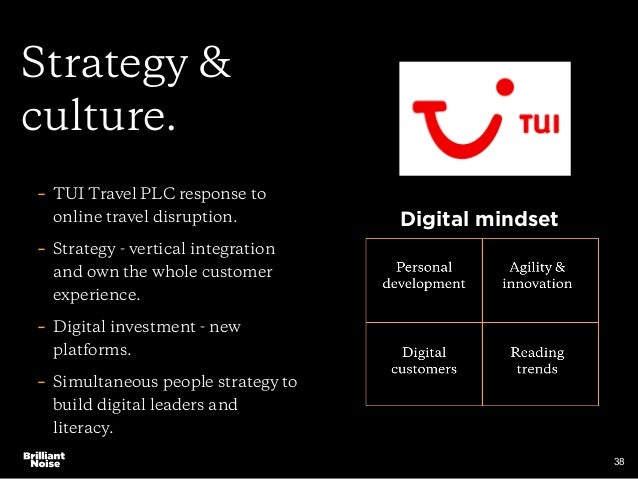 Strategy & culture.

- TUI Travel PLC response to online travel disruption.
- Strategy - vertical integration and own the whole customer experience.
- Digital investment - new platforms.
- Simultaneous people strategy to build digital leaders and literacy.

TUI

Digital mindset

| Personal development | Agility & innovation |
|---|---|
| Digital customers | Reading trends |

Brilliant Noise

38